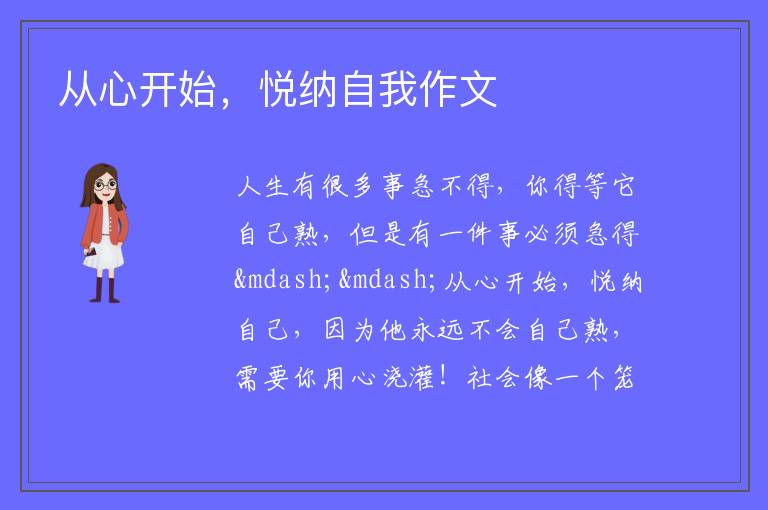 从心开始，悦纳自我作文

人生有很多事急不得，你得等它自己熟，但是有一件事必须急得&mdash;&mdash;从心开始，悦纳自己，因为他永远不会自己熟，需要你用心浇灌！社会像一个笼